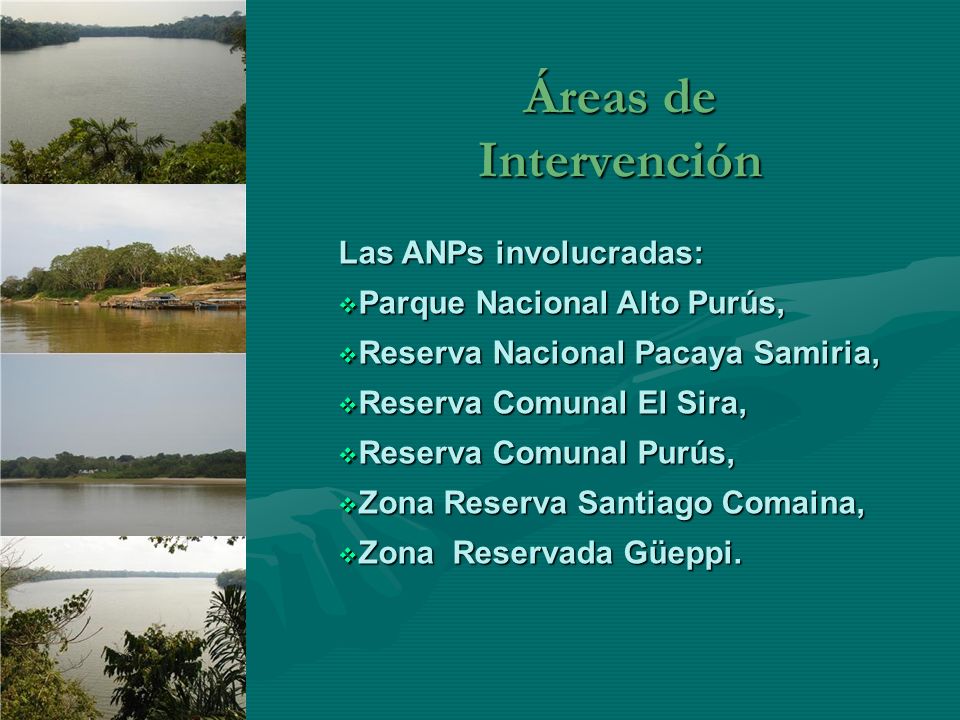 Áreas de Intervención

Las ANPs involucradas:
❖Parque Nacional Alto Purús,
❖Reserva Nacional Pacaya Samiria,
❖Reserva Comunal El Sira,
❖Reserva Comunal Purús,
❖Zona Reserva Santiago Comaina,
❖Zona Reservada Güeppi.